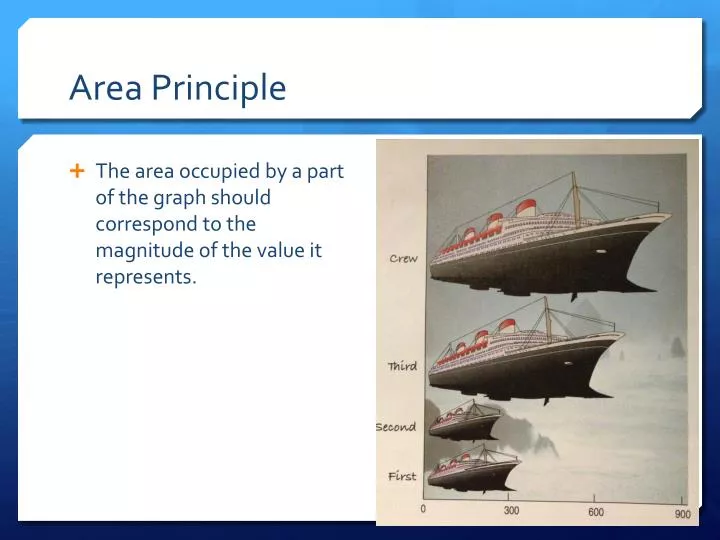 Area Principle

+ The area occupied by a part of the graph should correspond to the magnitude of the value it represents.

Crew

Third

Second

First

0

300

600

900